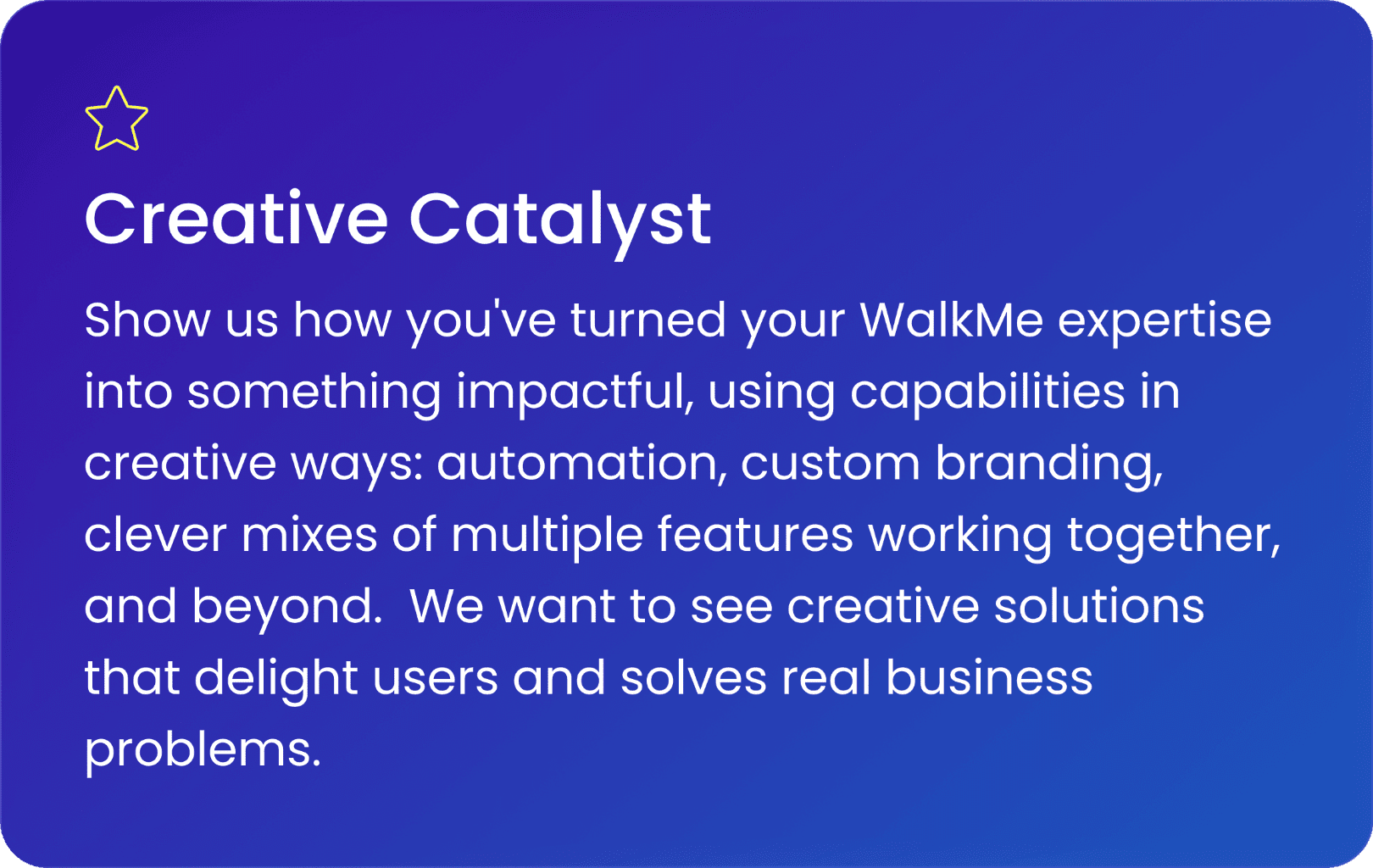 Creative Catalyst

Show us how you've turned your WalkMe expertise into something impactful, using capabilities in creative ways: automation, custom branding, clever mixes of multiple features working together, and beyond.  We want to see creative solutions that delight users and solves real business problems.